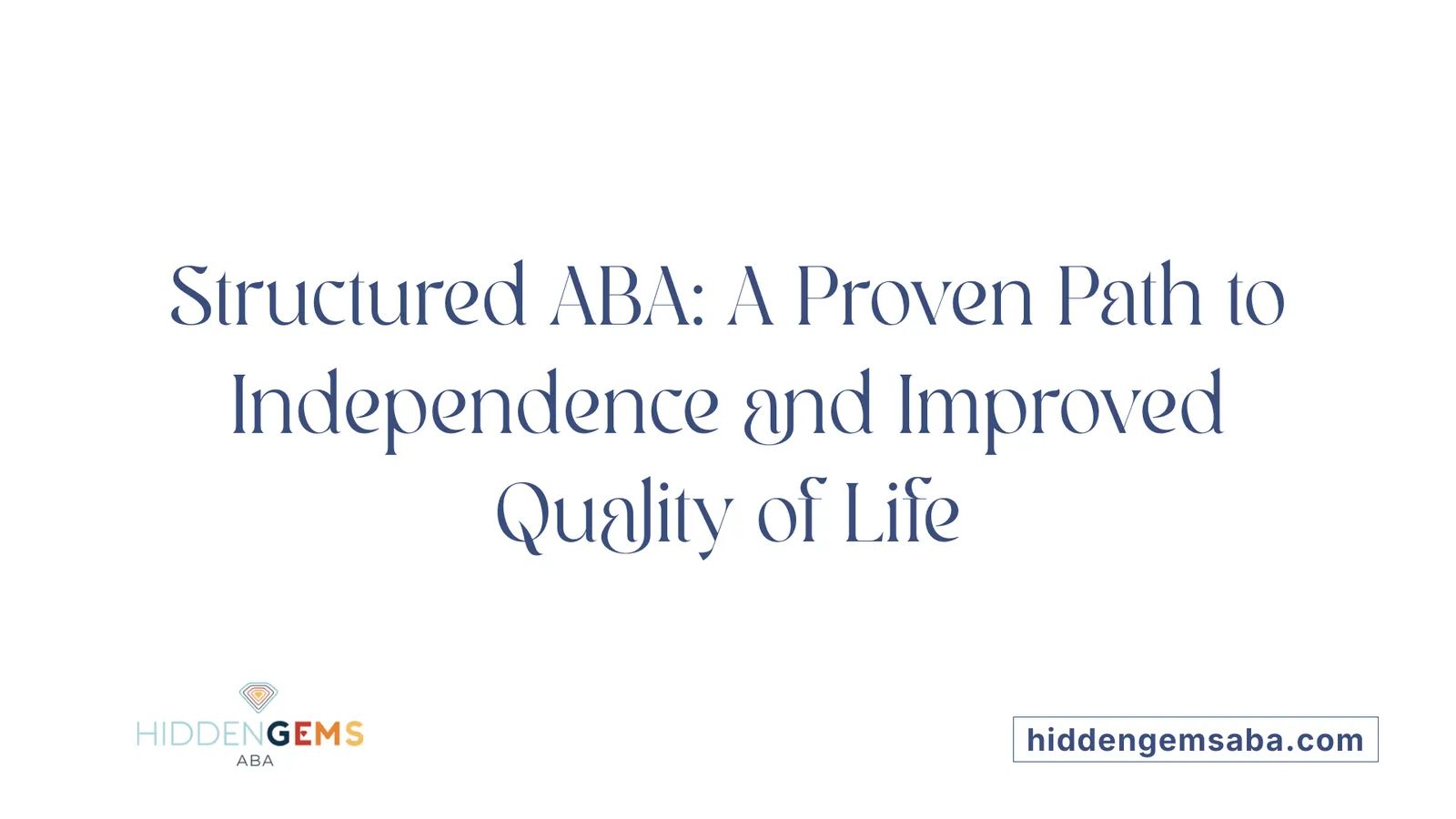 Structured ABA: A Proven Path to Independence and Improved Quality of Life

HIDDENGEMS
ABA

hiddengemsaba.com